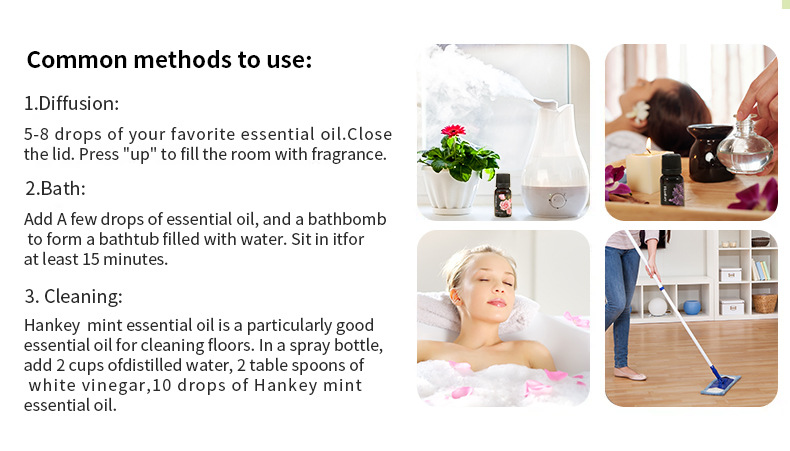 Common methods to use:

1.Diffusion:

5-8 drops of your favorite essential oil.Close the lid. Press "up" to fill the room with fragrance.

2.Bath:

Add A few drops of essential oil, and a bathbomb to form a bathtub filled with water. Sit in itfor at least 15 minutes.

3. Cleaning:

Hankey mint essential oil is a particularly good essential oil for cleaning floors. In a spray bottle, add 2 cups ofdistilled water, 2 table spoons of white vinegar,10 drops of Hankey mint essential oil.